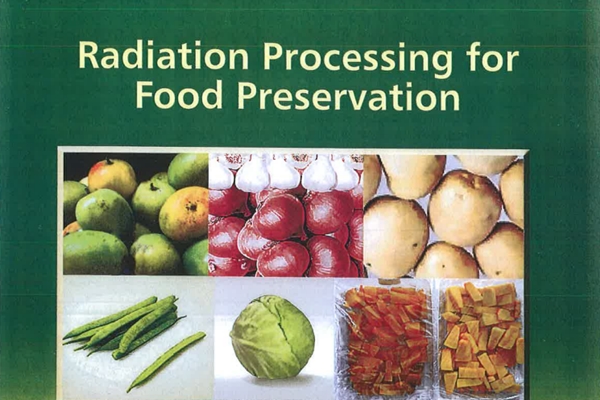 Radiation Processing for Food Preservation